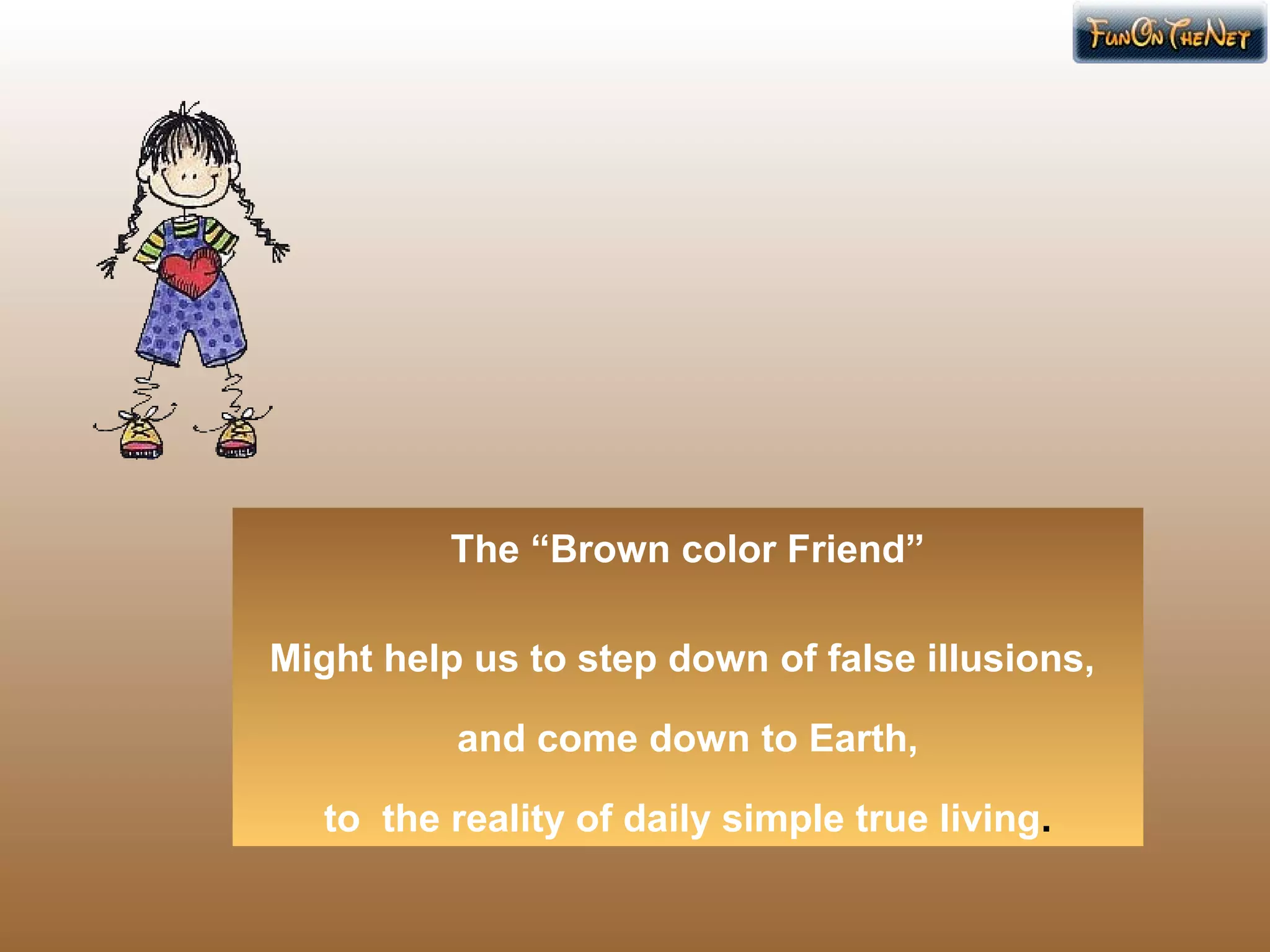 FunOnTheNet

The “Brown color Friend”

Might help us to step down of false illusions,

and come down to Earth,

to  the reality of daily simple true living.